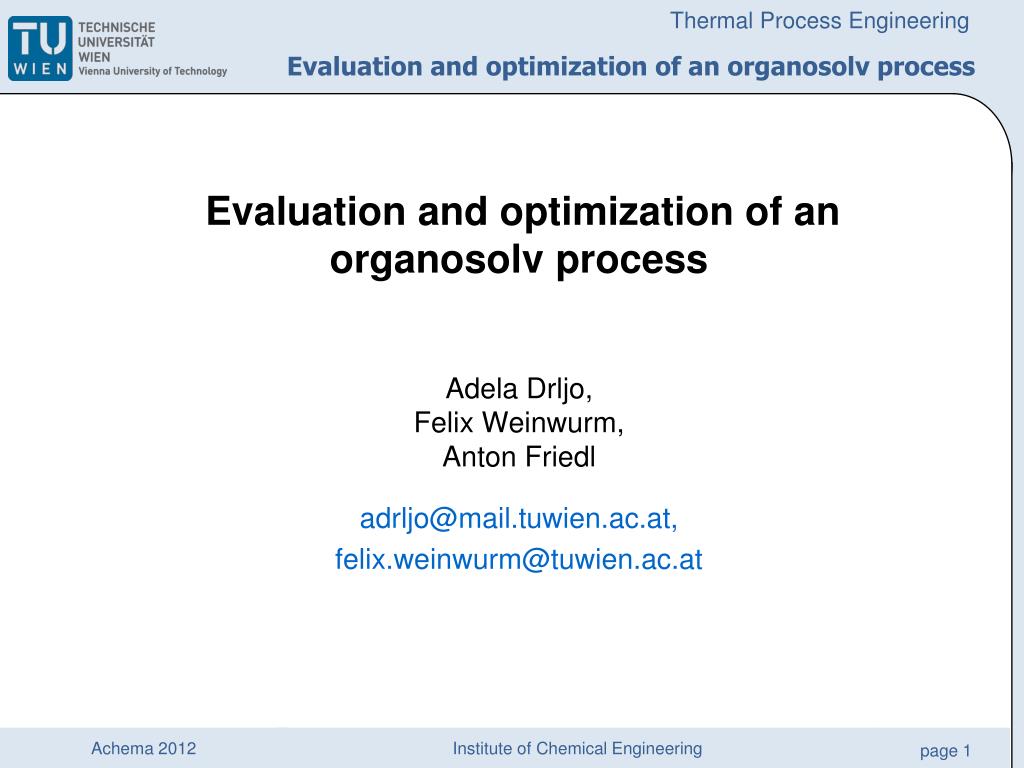 TU WIEN TECHNISCHE UNIVERSITÄT WIEN Vienna University of Technology

Thermal Process Engineering

Evaluation and optimization of an organosolv process

Evaluation and optimization of an organosolv process

Adela Drljo,
Felix Weinwurm,
Anton Friedl

adrljo@mail.tuwien.ac.at,
felix.weinwurm@tuwien.ac.at

Achema 2012

Institute of Chemical Engineering

page 1